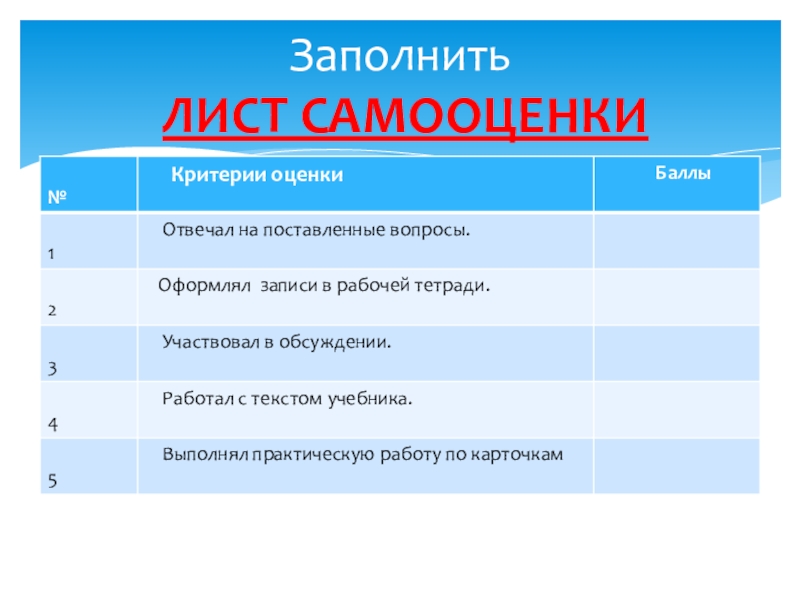 Заполнить
ЛИСТ САМООЦЕНКИ

| № | Критерии оценки | Баллы |
|---|---|---|
| 1 | Отвечал на поставленные вопросы. | |
| 2 | Оформлял записи в рабочей тетради. | |
| 3 | Участвовал в обсуждении. | |
| 4 | Работал с текстом учебника. | |
| 5 | Выполнял практическую работу по карточкам | |